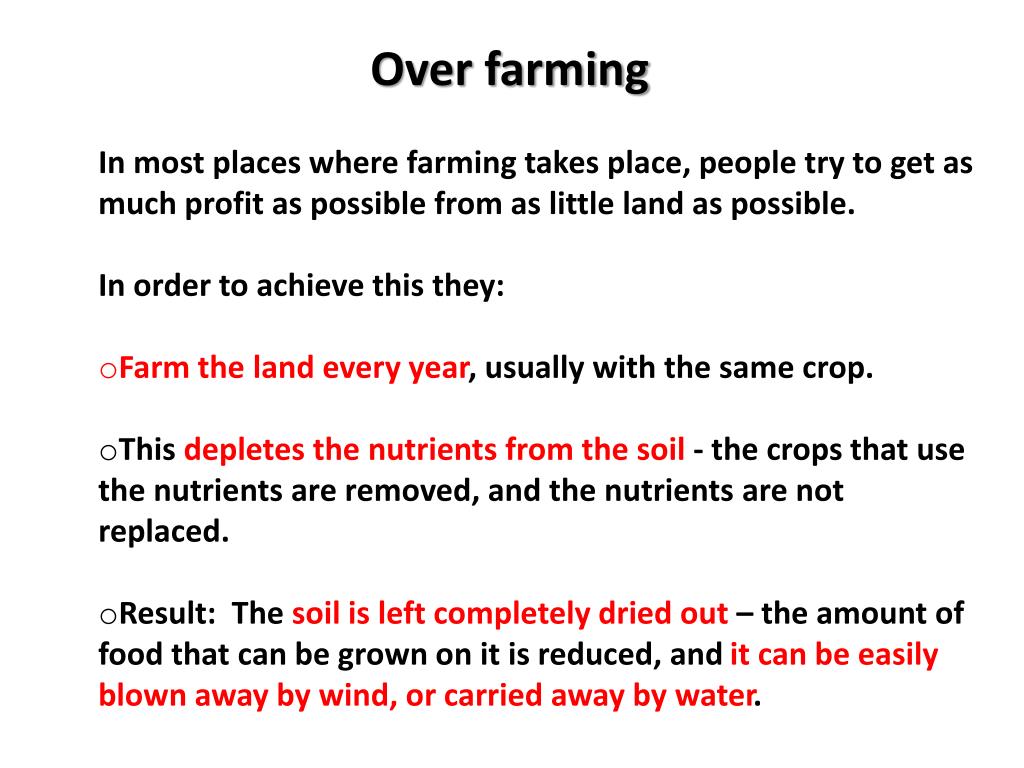 Over farming

In most places where farming takes place, people try to get as much profit as possible from as little land as possible.

In order to achieve this they:

oFarm the land every year, usually with the same crop.

oThis depletes the nutrients from the soil - the crops that use the nutrients are removed, and the nutrients are not replaced.

oResult: The soil is left completely dried out – the amount of food that can be grown on it is reduced, and it can be easily blown away by wind, or carried away by water.